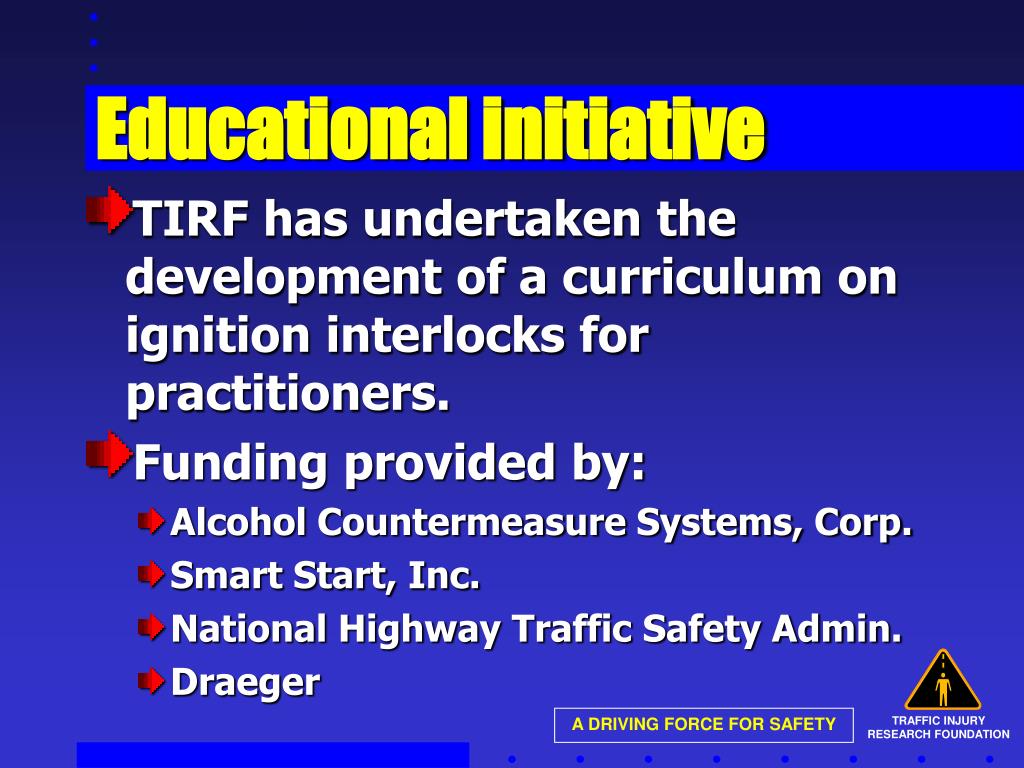 Educational initiative

TIRF has undertaken the development of a curriculum on ignition interlocks for practitioners.

Funding provided by:

Alcohol Countermeasure Systems, Corp.

Smart Start, Inc.

National Highway Traffic Safety Admin.

Draeger

A DRIVING FORCE FOR SAFETY

TRAFFIC INJURY RESEARCH FOUNDATION